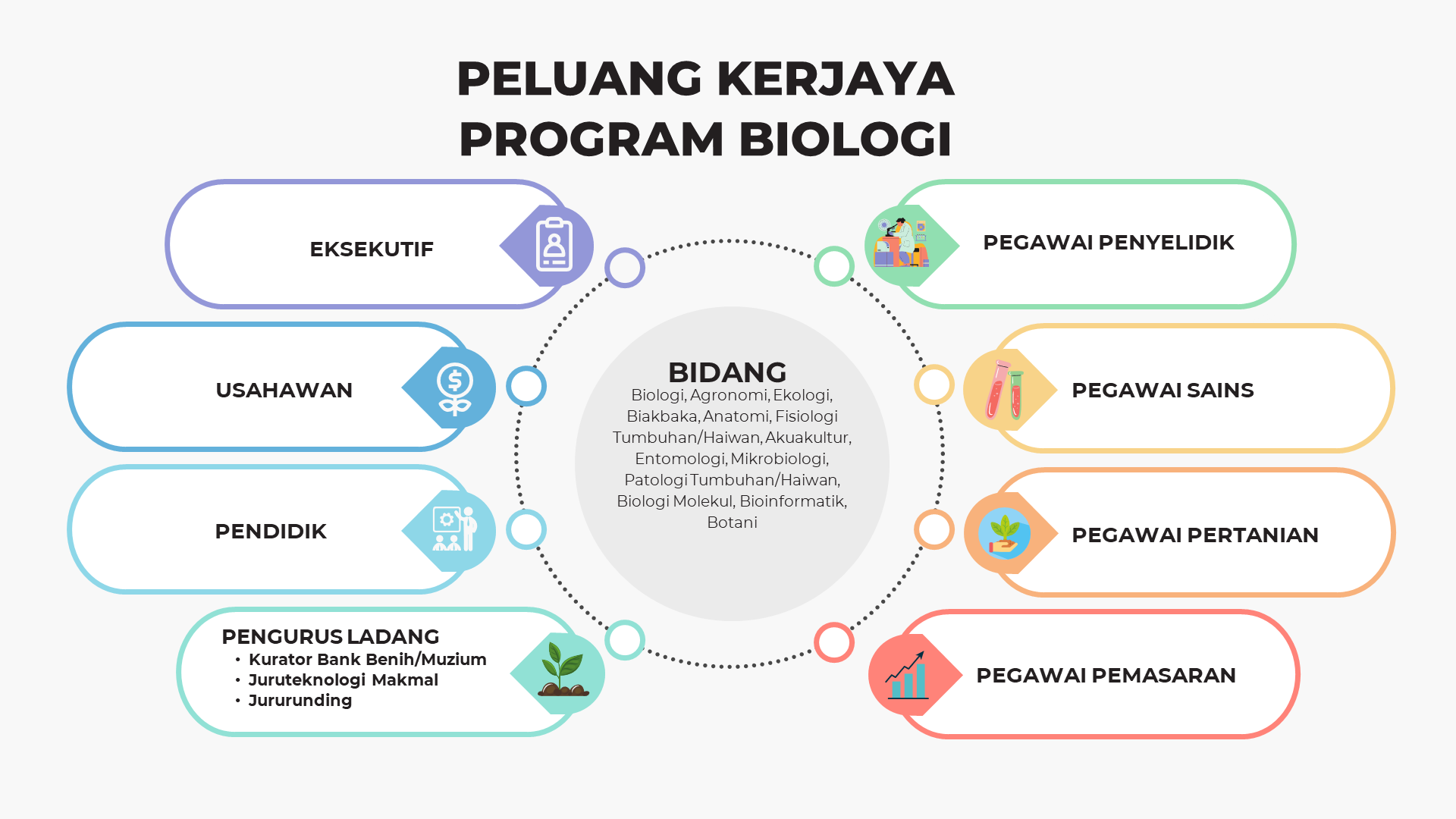 PELUANG KERJAYA
PROGRAM BIOLOGI

EKSEKUTIF

USAHAWAN

PENDIDIK

PENGURUS LADANG
• Kurator Bank Benih/Muzium
• Juruteknologi Makmal
• Jururunding

BIDANG
Biologi, Agronomi, Ekologi, Biakbaka, Anatomi, Fisiologi Tumbuhan/Haiwan, Akuakultur, Entomologi, Mikrobiologi, Patologi Tumbuhan/Haiwan, Biologi Molekul, Bioinformatik, Botani

PEGAWAI PENYELIDIK

PEGAWAI SAINS

PEGAWAI PERTANIAN

PEGAWAI PEMASARAN